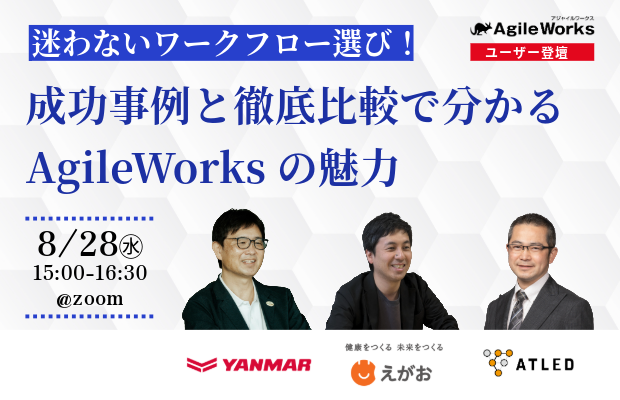 迷わないワークフロー選び！

アジャイルワークス
AgileWorks
ユーザー登壇

成功事例と徹底比較で分かる AgileWorks の魅力

8/28㊌
15:00-16:30
@zoom

YANMAR

健康をつくる 未来をつくる
えがお

ATLED